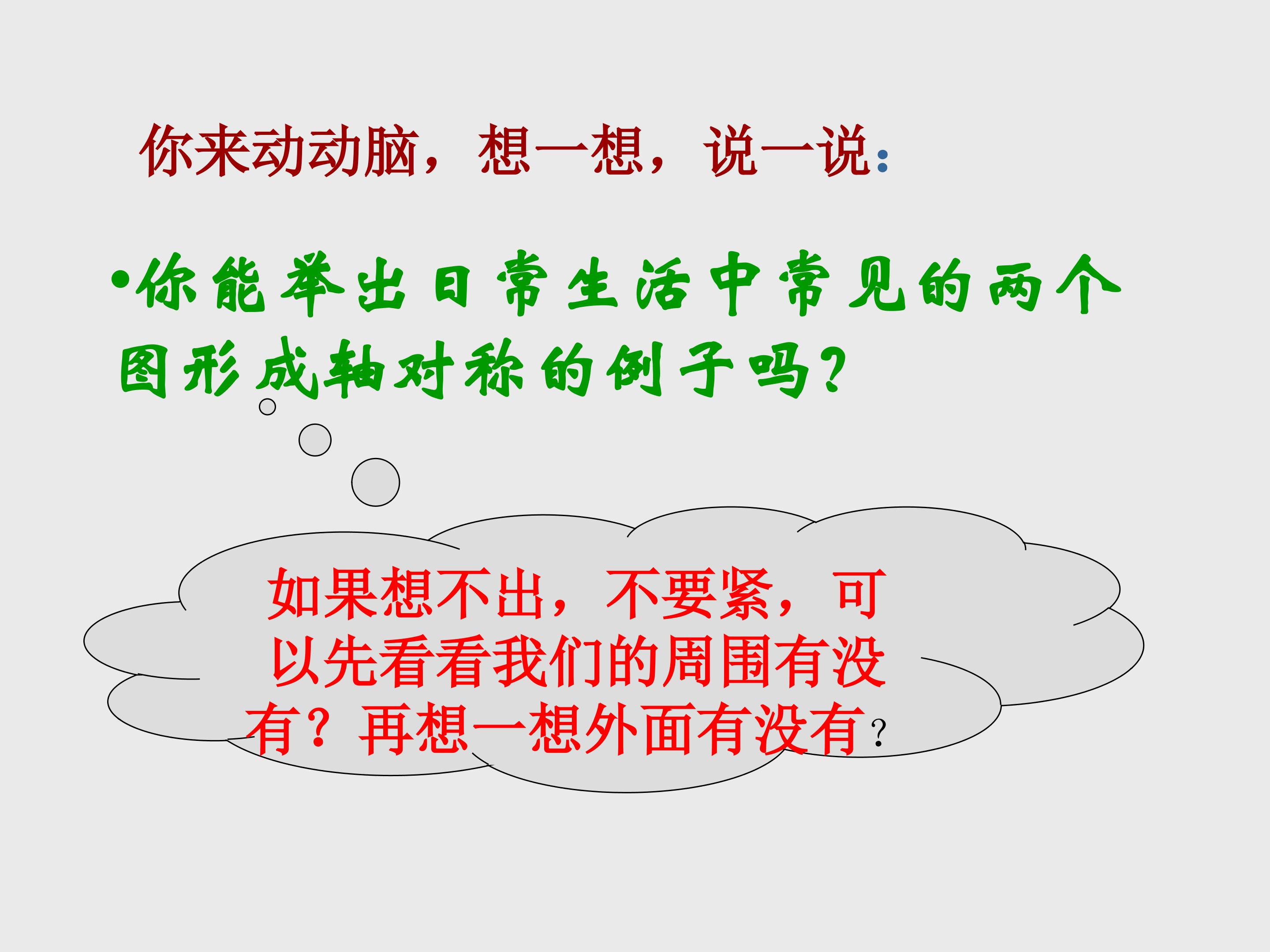 你来动动脑，想一想，说一说:

•你能举出日常生活中常见的两个图形成轴对称的例子吗?

如果想不出，不要紧，可以先看看我们的周围有没有？再想一想外面有没有?